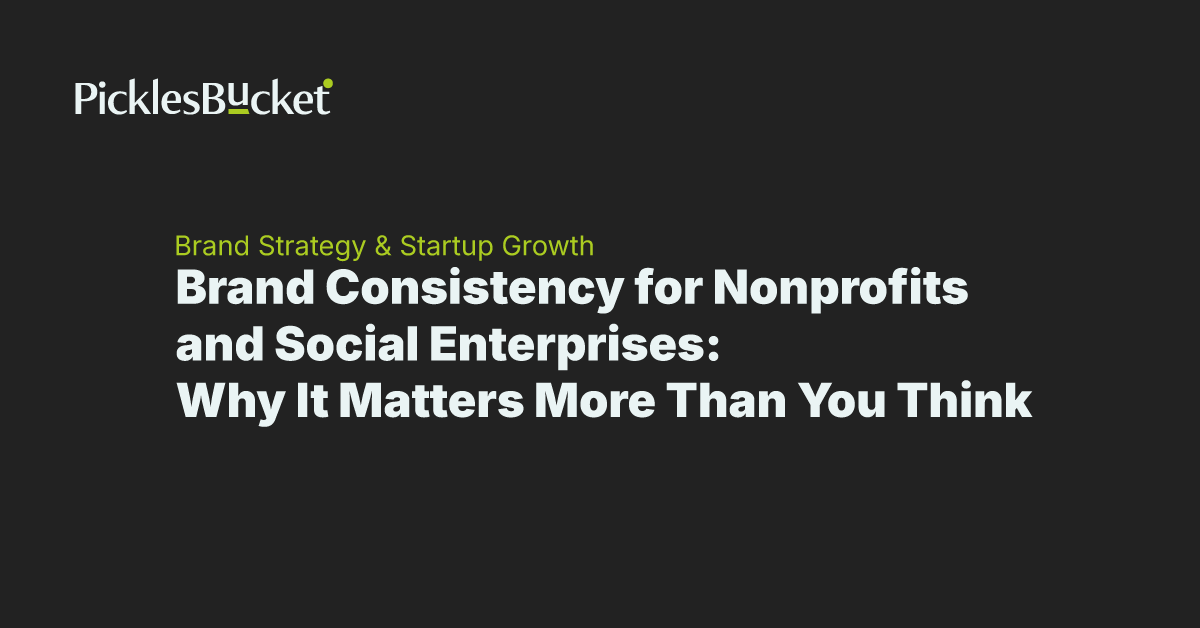 PicklesBucket

Brand Strategy & Startup Growth

Brand Consistency for Nonprofits and Social Enterprises: Why It Matters More Than You Think